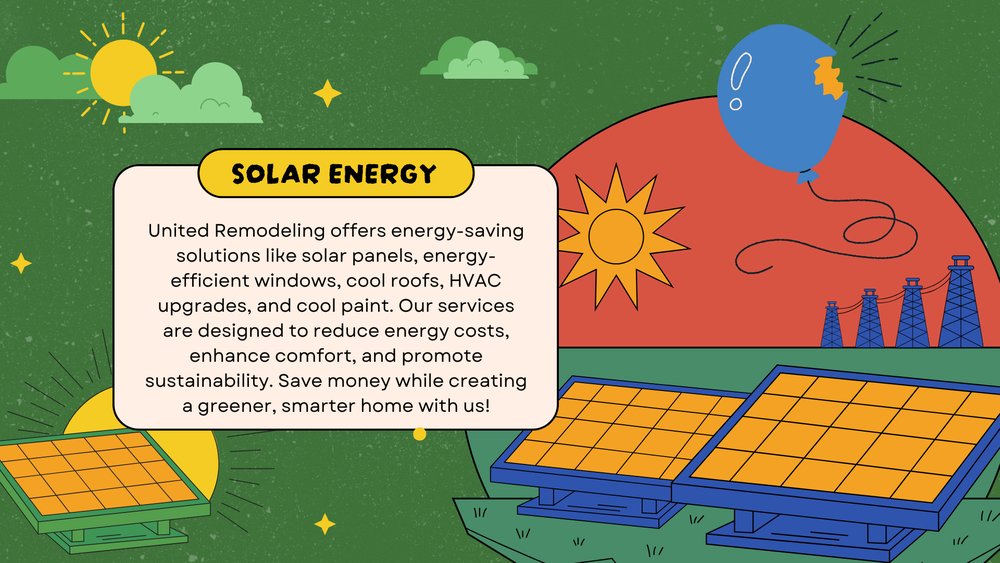 SOLAR ENERGY

United Remodeling offers energy-saving solutions like solar panels, energy-efficient windows, cool roofs, HVAC upgrades, and cool paint. Our services are designed to reduce energy costs, enhance comfort, and promote sustainability. Save money while creating a greener, smarter home with us!